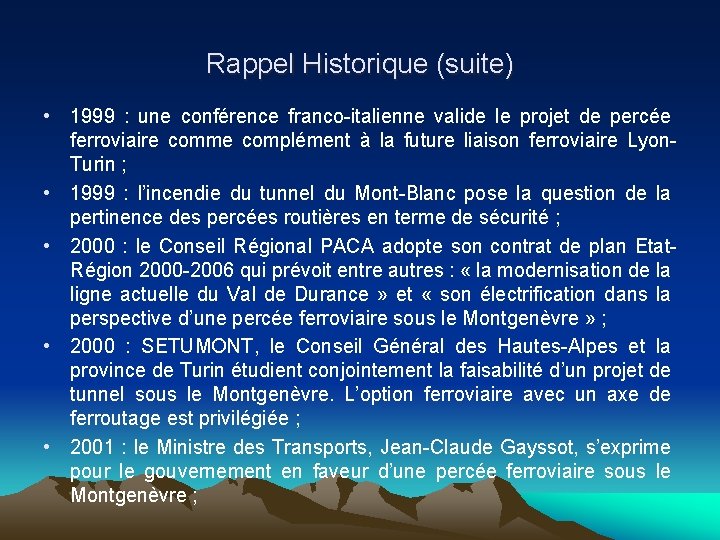 Rappel Historique (suite)

• 1999 : une conférence franco-italienne valide le projet de percée ferroviaire comme complément à la future liaison ferroviaire Lyon-Turin ;

• 1999 : l'incendie du tunnel du Mont-Blanc pose la question de la pertinence des percées routières en terme de sécurité ;

• 2000 : le Conseil Régional PACA adopte son contrat de plan Etat-Région 2000-2006 qui prévoit entre autres : « la modernisation de la ligne actuelle du Val de Durance » et « son électrification dans la perspective d'une percée ferroviaire sous le Montgenèvre » ;

• 2000 : SETUMONT, le Conseil Général des Hautes-Alpes et la province de Turin étudient conjointement la faisabilité d'un projet de tunnel sous le Montgenèvre. L'option ferroviaire avec un axe de ferroutage est privilégiée ;

• 2001 : le Ministre des Transports, Jean-Claude Gayssot, s'exprime pour le gouvernement en faveur d'une percée ferroviaire sous le Montgenèvre ;